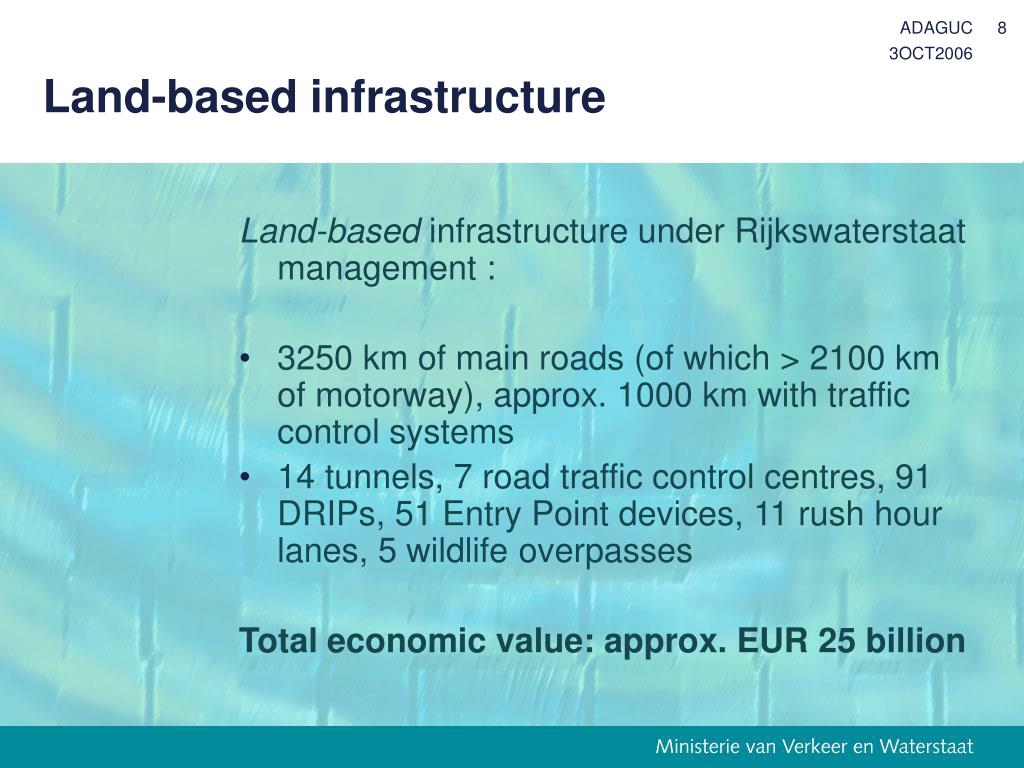 ADAGUC 8
3OCT2006

Land-based infrastructure

Land-based infrastructure under Rijkswaterstaat management :

• 3250 km of main roads (of which > 2100 km of motorway), approx. 1000 km with traffic control systems
• 14 tunnels, 7 road traffic control centres, 91 DRIPs, 51 Entry Point devices, 11 rush hour lanes, 5 wildlife overpasses

Total economic value: approx. EUR 25 billion

Ministerie van Verkeer en Waterstaat